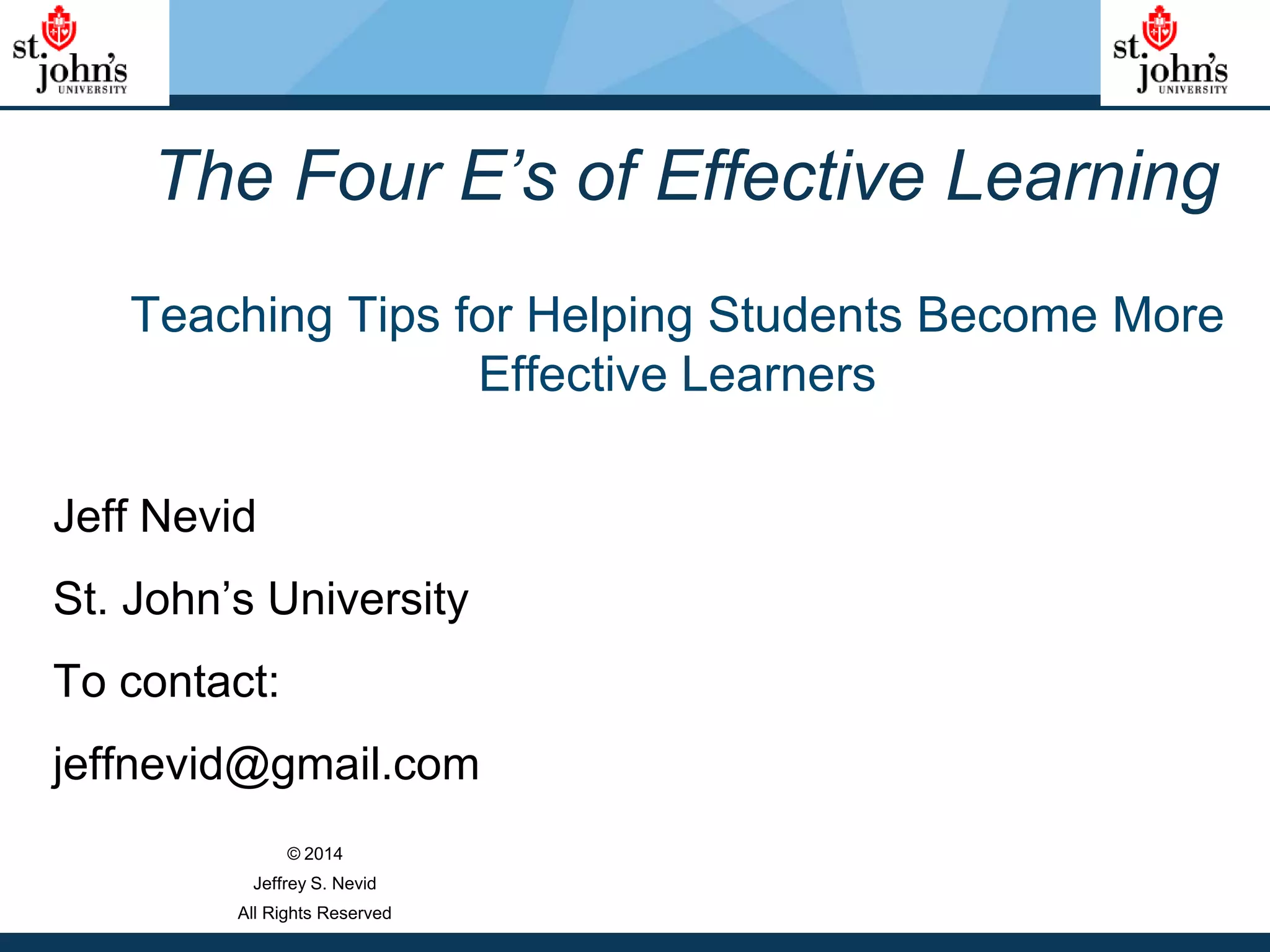 st. john's UNIVERSITY

st. john's UNIVERSITY

The Four E's of Effective Learning

Teaching Tips for Helping Students Become More Effective Learners

Jeff Nevid

St. John's University

To contact:

jeffnevid@gmail.com

© 2014
Jeffrey S. Nevid
All Rights Reserved